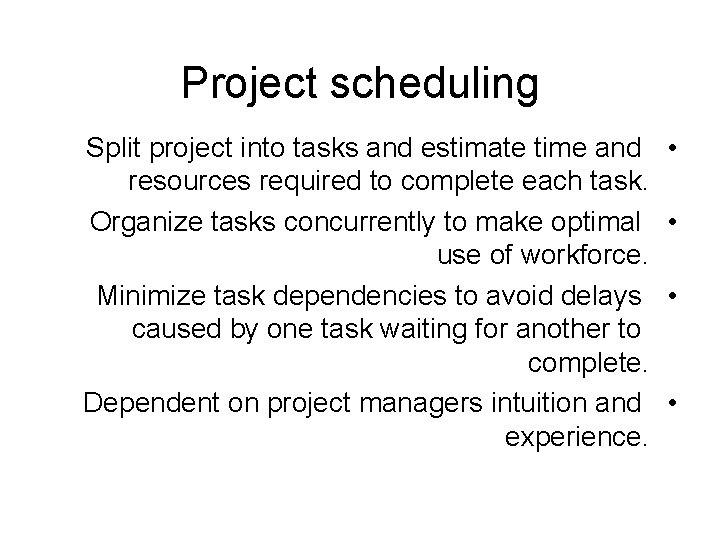 Project scheduling

• Split project into tasks and estimate time and resources required to complete each task.

• Organize tasks concurrently to make optimal use of workforce.

• Minimize task dependencies to avoid delays caused by one task waiting for another to complete.

• Dependent on project managers intuition and experience.